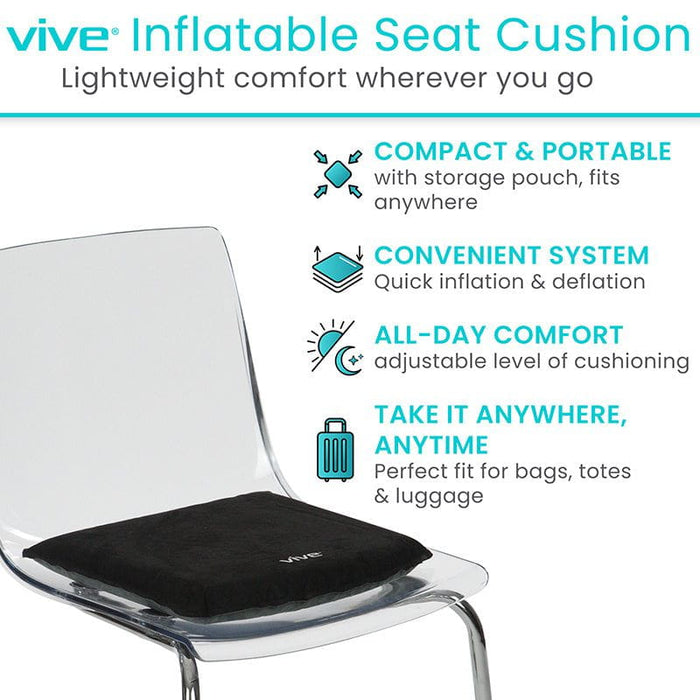 vive® Inflatable Seat Cushion
Lightweight comfort wherever you go

COMPACT & PORTABLE
with storage pouch, fits anywhere

CONVENIENT SYSTEM
Quick inflation & deflation

ALL-DAY COMFORT
adjustable level of cushioning

TAKE IT ANYWHERE, ANYTIME
Perfect fit for bags, totes & luggage

vive